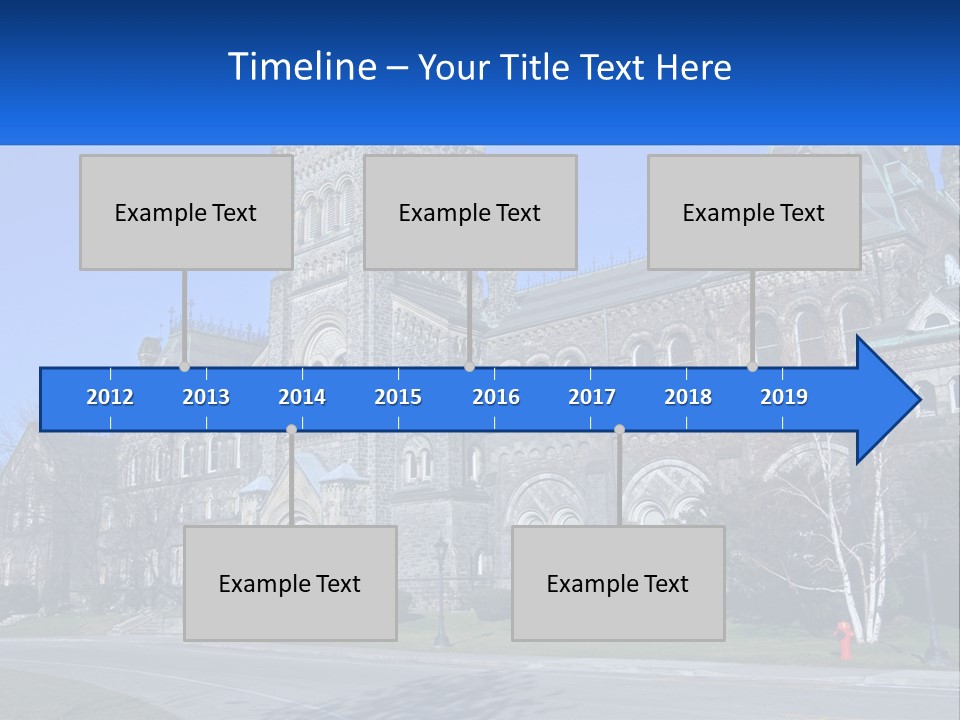 Timeline – Your Title Text Here

Example Text

Example Text

Example Text

2012 2013 2014 2015 2016 2017 2018 2019

Example Text

Example Text